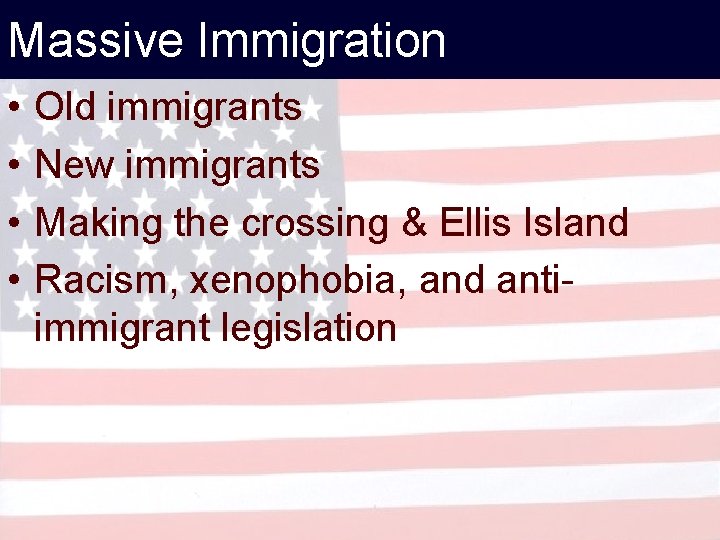 Massive Immigration

• Old immigrants
• New immigrants
• Making the crossing & Ellis Island
• Racism, xenophobia, and anti-immigrant legislation